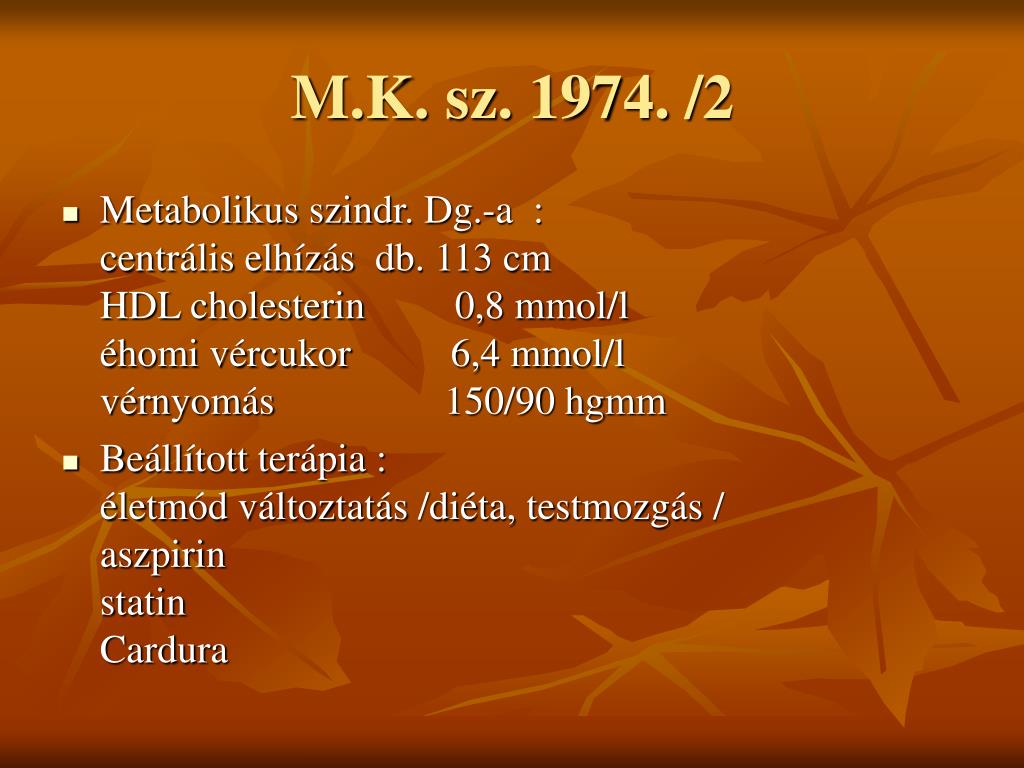 M.K. sz. 1974. /2

Metabolikus szindr. Dg.-a :
centrális elhízás db. 113 cm
HDL cholesterin 0,8 mmol/l
éhomi vércukor 6,4 mmol/l
vérnyomás 150/90 hgmm

Beállított terápia :
életmód változtatás /diéta, testmozgás /
aszpirin
statin
Cardura